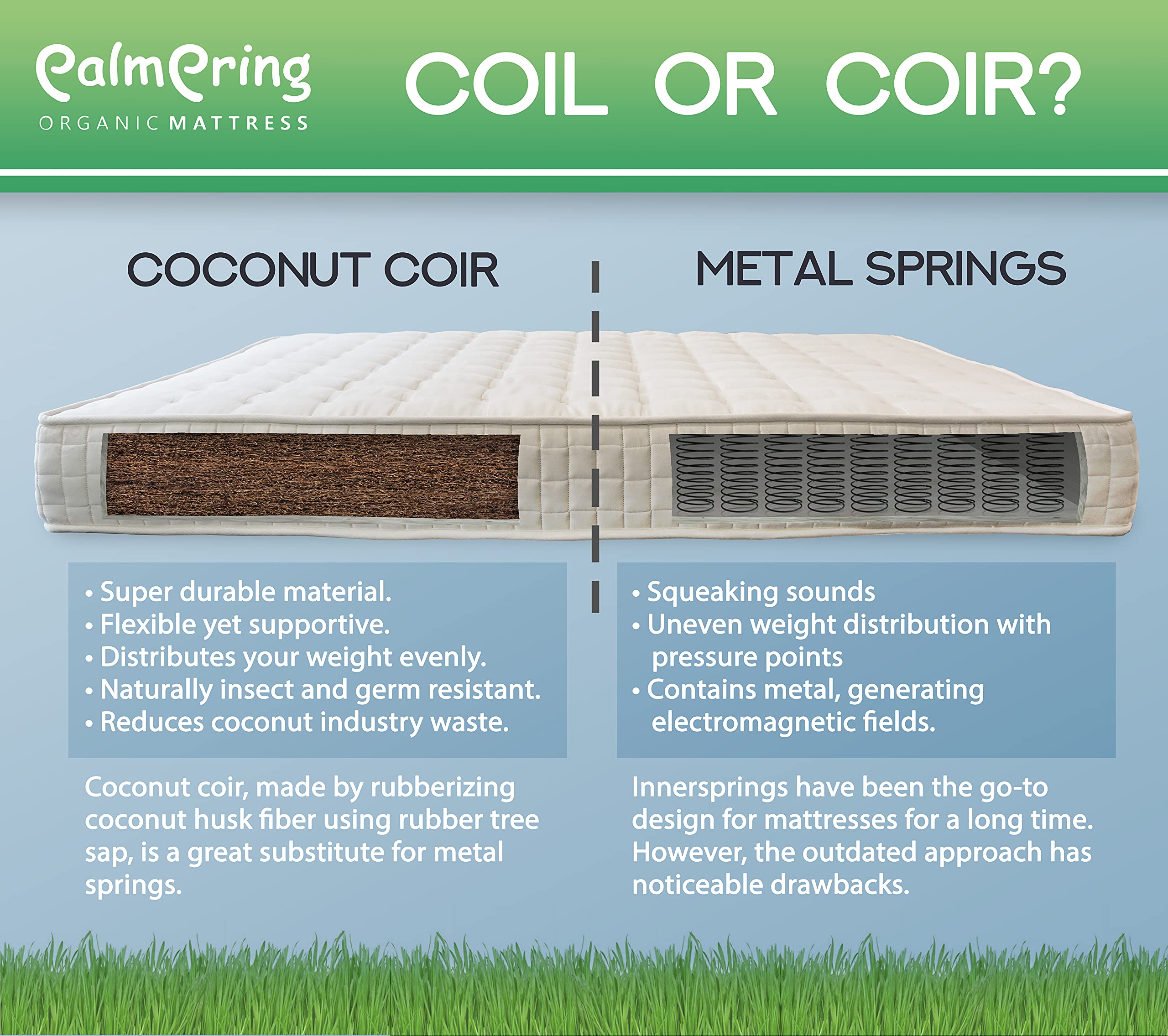 PalmPring
ORGANIC MATTRESS

COIL OR COIR?

COCONUT COIR

• Super durable material.
• Flexible yet supportive.
• Distributes your weight evenly.
• Naturally insect and germ resistant.
• Reduces coconut industry waste.

Coconut coir, made by rubberizing coconut husk fiber using rubber tree sap, is a great substitute for metal springs.

METAL SPRINGS

• Squeaking sounds
• Uneven weight distribution with pressure points
• Contains metal, generating electromagnetic fields.

Innersprings have been the go-to design for mattresses for a long time. However, the outdated approach has noticeable drawbacks.